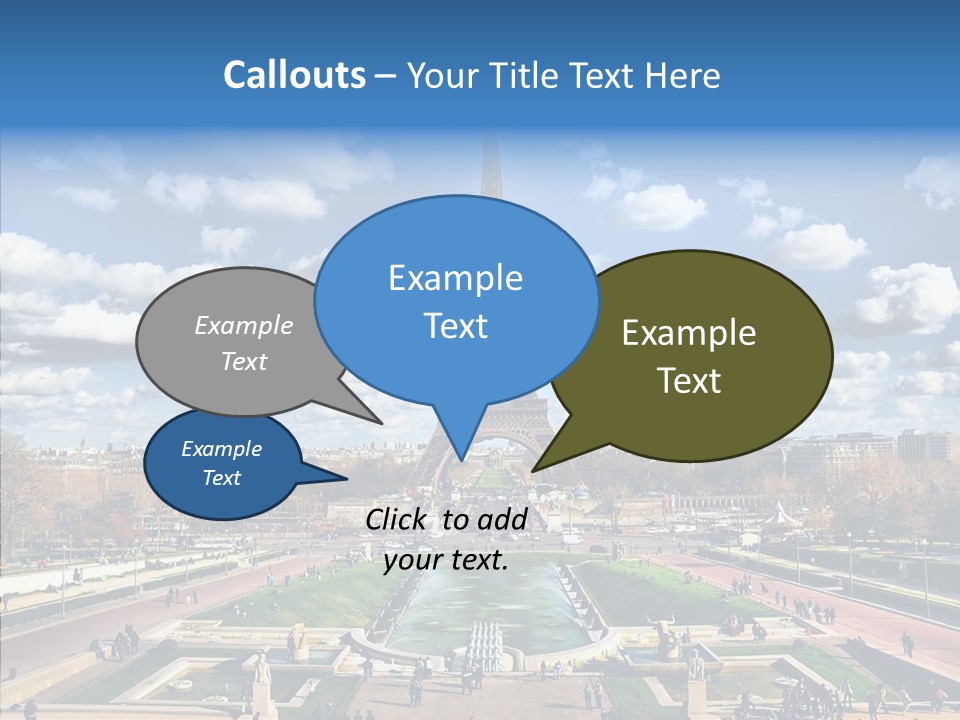 Callouts – Your Title Text Here

Example Text

Example Text

Example Text

Example Text

Click to add your text.